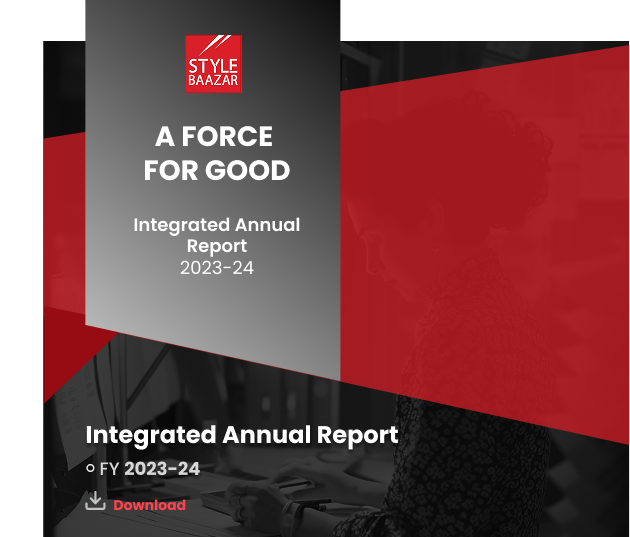 STYLE BAAZAR

A FORCE FOR GOOD

Integrated Annual Report 2023-24

Integrated Annual Report

FY 2023-24

Download